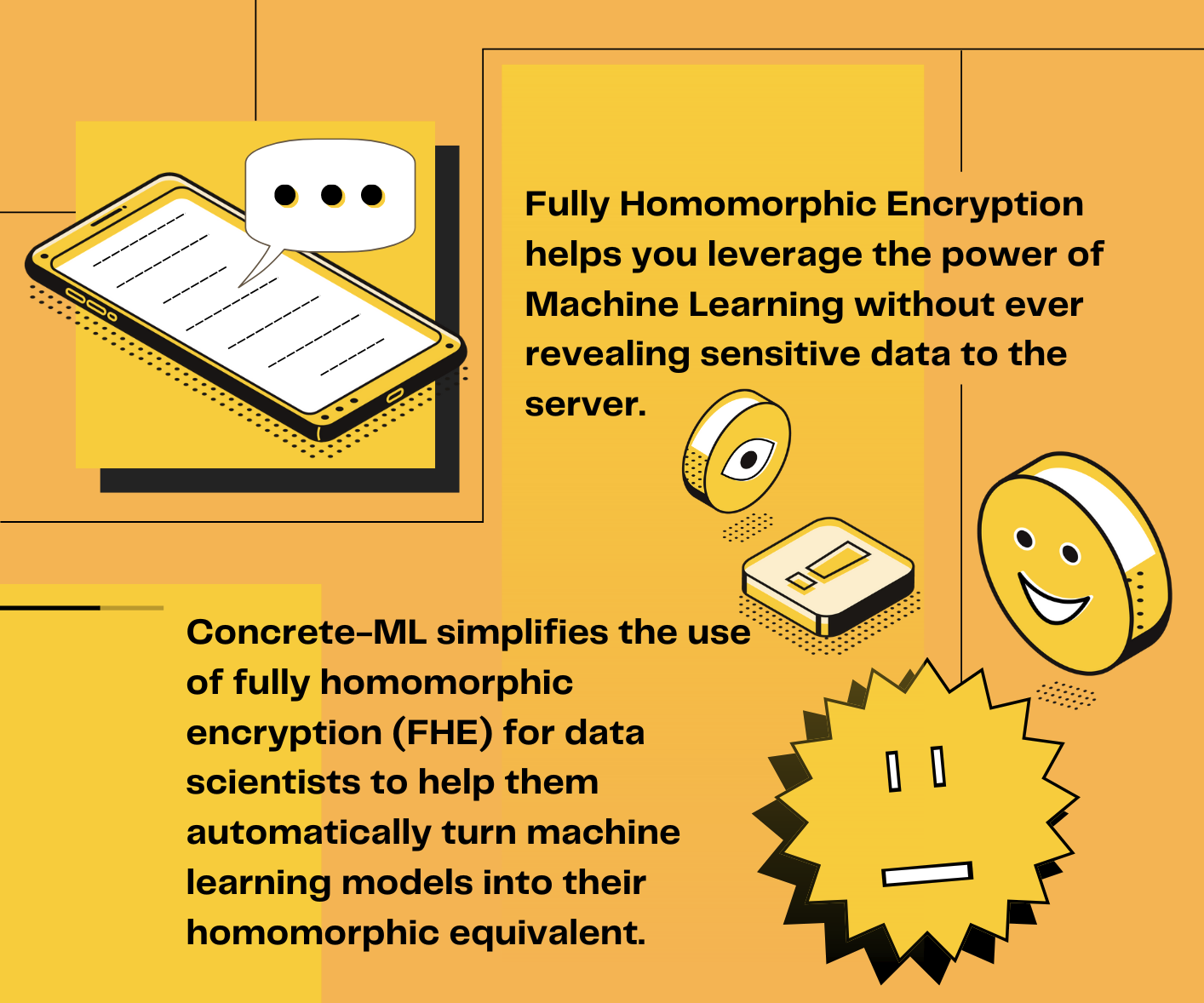 Fully Homomorphic Encryption helps you leverage the power of Machine Learning without ever revealing sensitive data to the server.

Concrete-ML simplifies the use of fully homomorphic encryption (FHE) for data scientists to help them automatically turn machine learning models into their homomorphic equivalent.